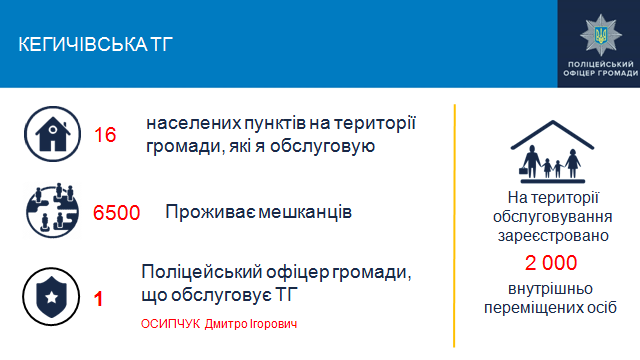 КЕГИЧІВСЬКА ТГ

ПОЛІЦЕЙСЬКИЙ ОФІЦЕР ГРОМАДИ

16 населених пунктів на території громади, які я обслуговую

6500 Проживає мешканців

1 Поліцейський офіцер громади, що обслуговує ТГ

ОСИПЧУК Дмитро Ігорович

На території обслуговування зареєстровано

2 000

внутрішньо переміщених осіб